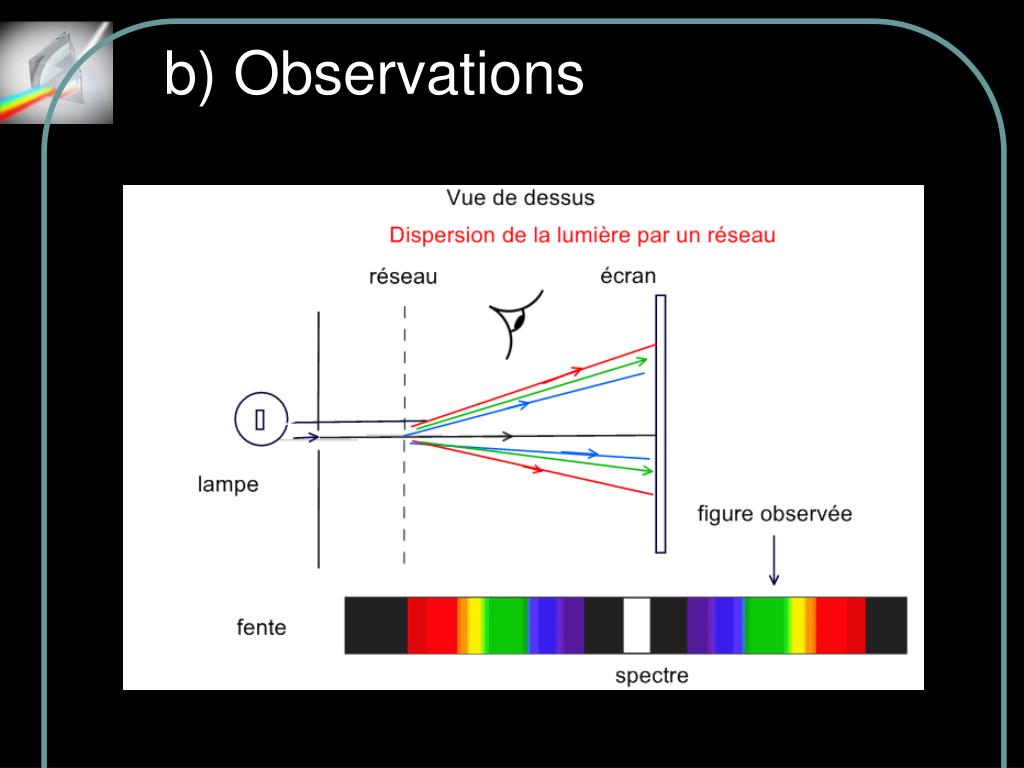 b) Observations

Vue de dessus

Dispersion de la lumière par un réseau

réseau

écran

lampe

figure observée

fente

spectre